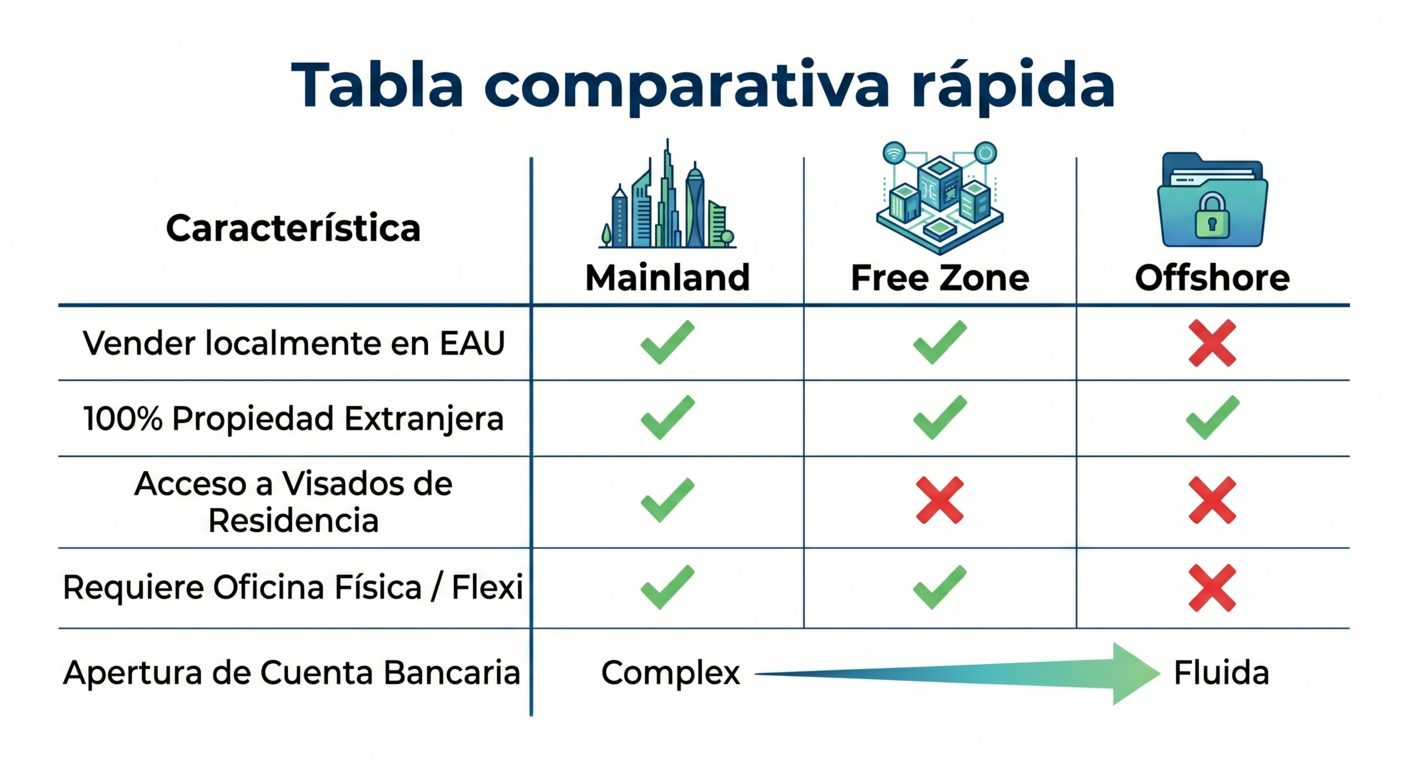 Tabla comparativa rápida

| Característica | Mainland | Free Zone | Offshore |
|---|---|---|---|
| Vender localmente en EAU | ✓ | ✓ | ✗ |
| 100% Propiedad Extranjera | ✓ | ✓ | ✓ |
| Acceso a Visados de Residencia | ✓ | ✗ | ✗ |
| Requiere Oficina Física / Flexi | ✓ | ✓ | ✗ |
| Apertura de Cuenta Bancaria | Complex | | Fluida |